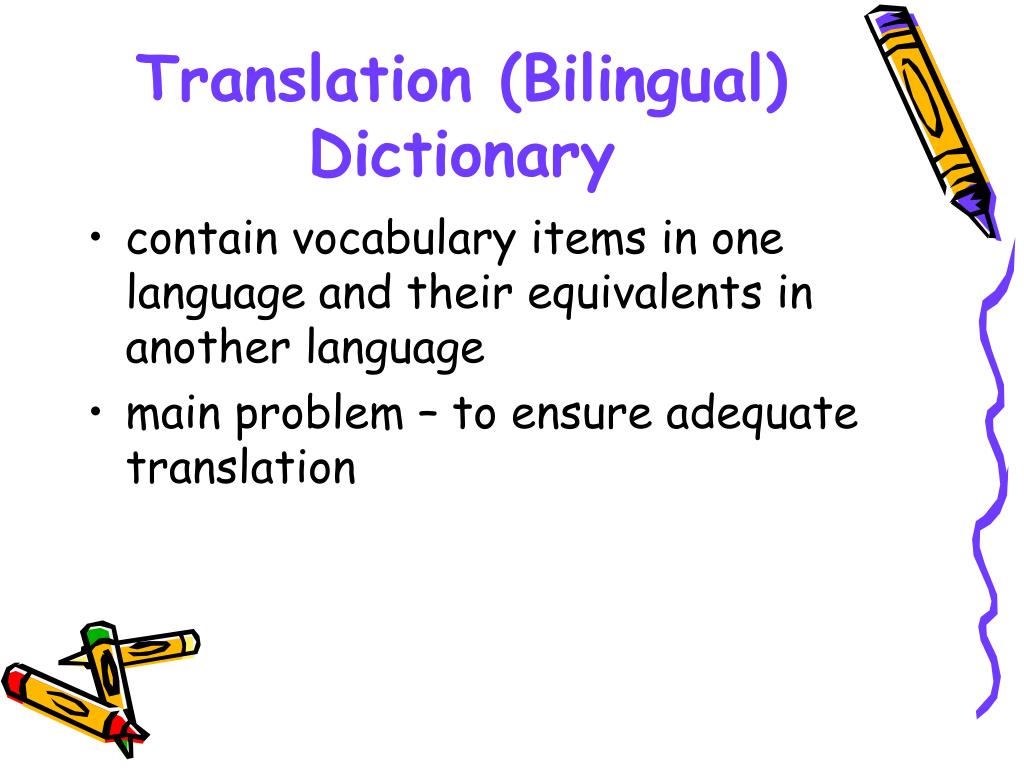 Translation (Bilingual) Dictionary

• contain vocabulary items in one language and their equivalents in another language
• main problem – to ensure adequate translation